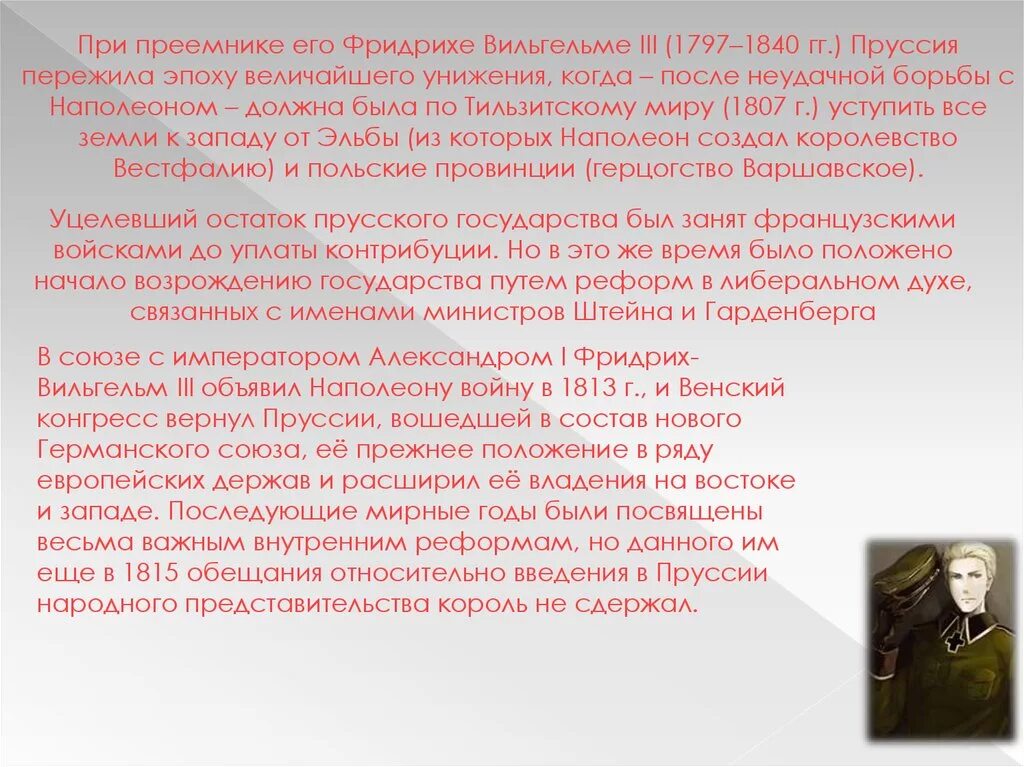 При преемнике его Фридрихе Вильгельме III (1797–1840 гг.) Пруссия пережила эпоху величайшего унижения, когда – после неудачной борьбы с Наполеоном – должна была по Тильзитскому миру (1807 г.) уступить все земли к западу от Эльбы (из которых Наполеон создал королевство Вестфалию) и польские провинции (герцогство Варшавское).

Уцелевший остаток прусского государства был занят французскими войсками до уплаты контрибуции. Но в это же время было положено начало возрождению государства путем реформ в либеральном духе, связанных с именами министров Штейна и Гарденберга

В союзе с императором Александром I Фридрих-Вильгельм III объявил Наполеону войну в 1813 г., и Венский конгресс вернул Пруссии, вошедшей в состав нового Германского союза, её прежнее положение в ряду европейских держав и расширил её владения на востоке и западе. Последующие мирные годы были посвящены весьма важным внутренним реформам, но данного им еще в 1815 обещания относительно введения в Пруссии народного представительства король не сдержал.